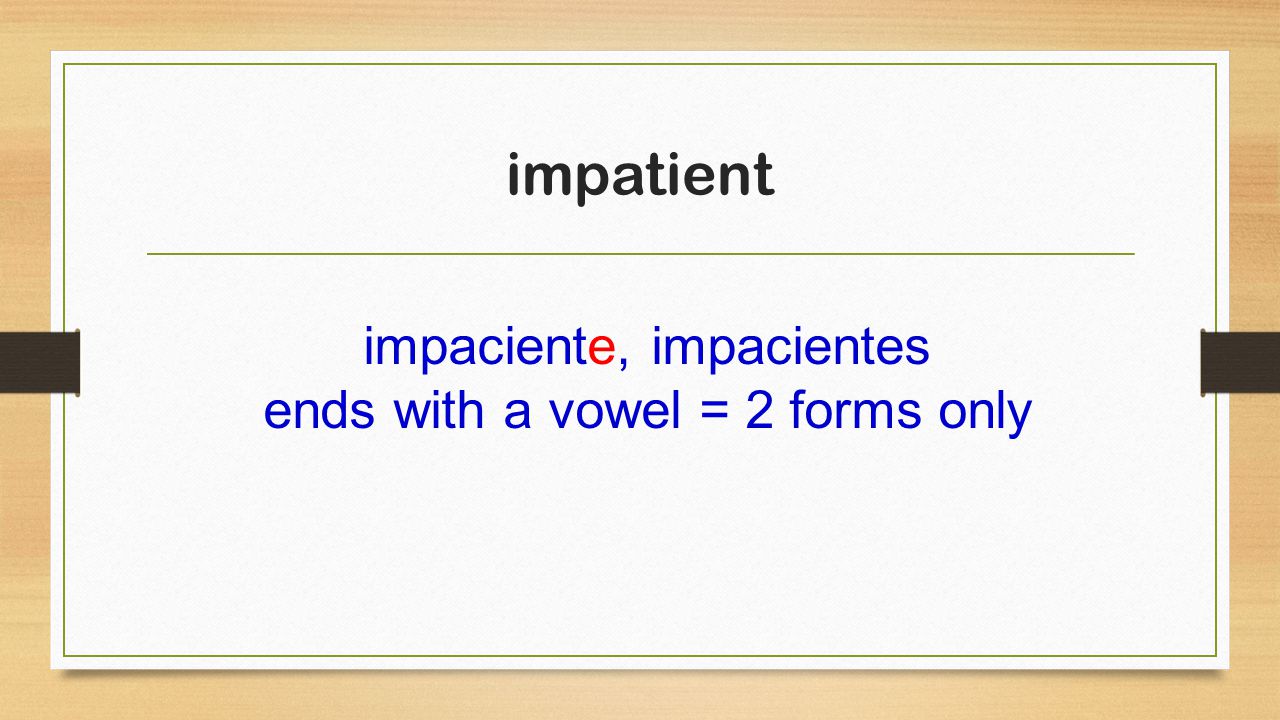 impatient

impaciente, impacientes
ends with a vowel = 2 forms only